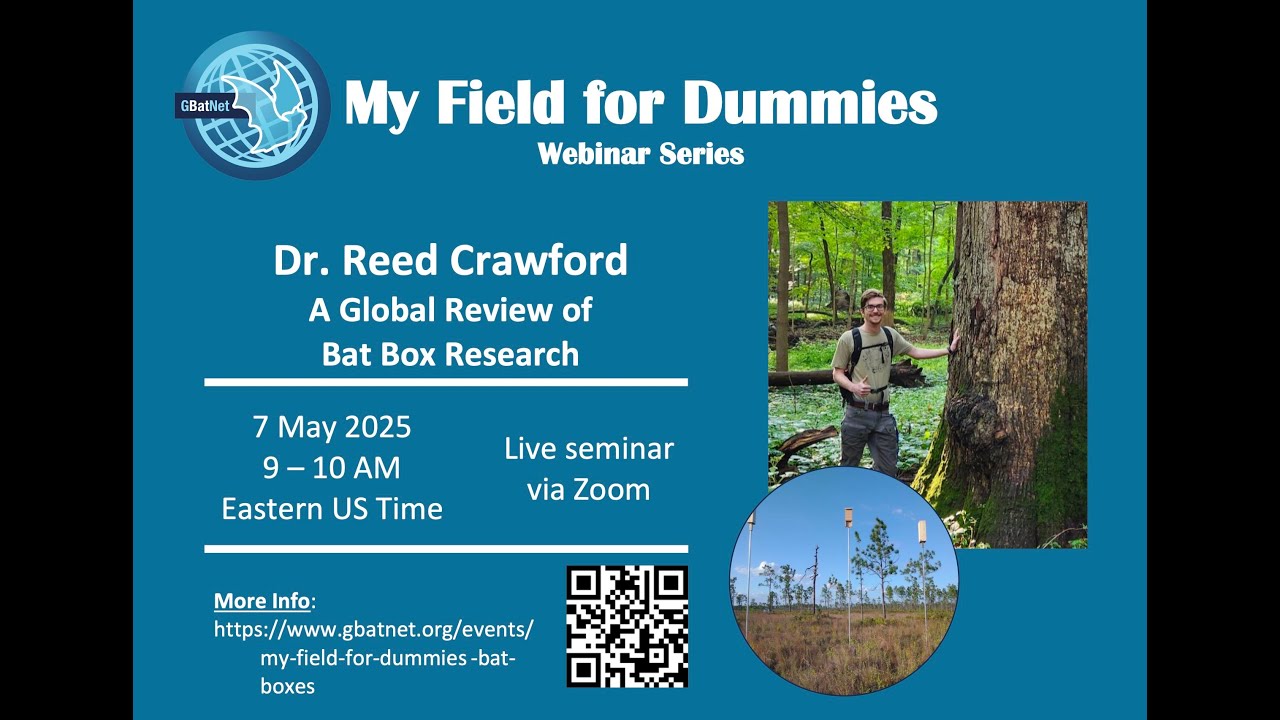 GBatNet

My Field for Dummies
Webinar Series

Dr. Reed Crawford
A Global Review of Bat Box Research

7 May 2025
9 – 10 AM
Eastern US Time

Live seminar via Zoom

More Info:
https://www.gbatnet.org/events/my-field-for-dummies -bat-boxes